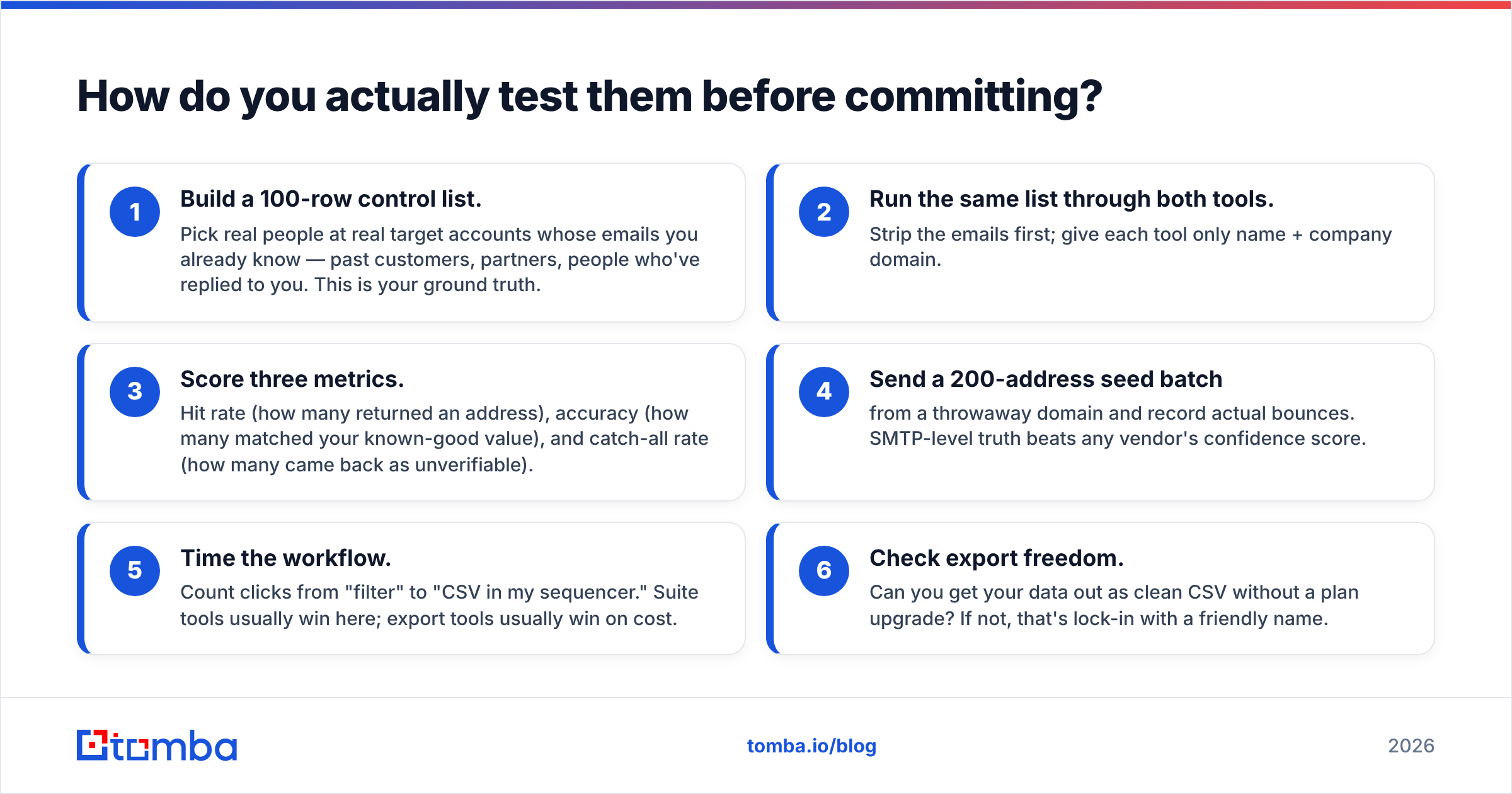 How do you actually test them before committing?

1
Build a 100-row control list.
Pick real people at real target accounts whose emails you already know — past customers, partners, people who've replied to you. This is your ground truth.

2
Run the same list through both tools.
Strip the emails first; give each tool only name + company domain.

3
Score three metrics.
Hit rate (how many returned an address), accuracy (how many matched your known-good value), and catch-all rate (how many came back as unverifiable).

4
Send a 200-address seed batch
from a throwaway domain and record actual bounces. SMTP-level truth beats any vendor's confidence score.

5
Time the workflow.
Count clicks from "filter" to "CSV in my sequencer." Suite tools usually win here; export tools usually win on cost.

6
Check export freedom.
Can you get your data out as clean CSV without a plan upgrade? If not, that's lock-in with a friendly name.

tomba

tomba.io/blog

2026